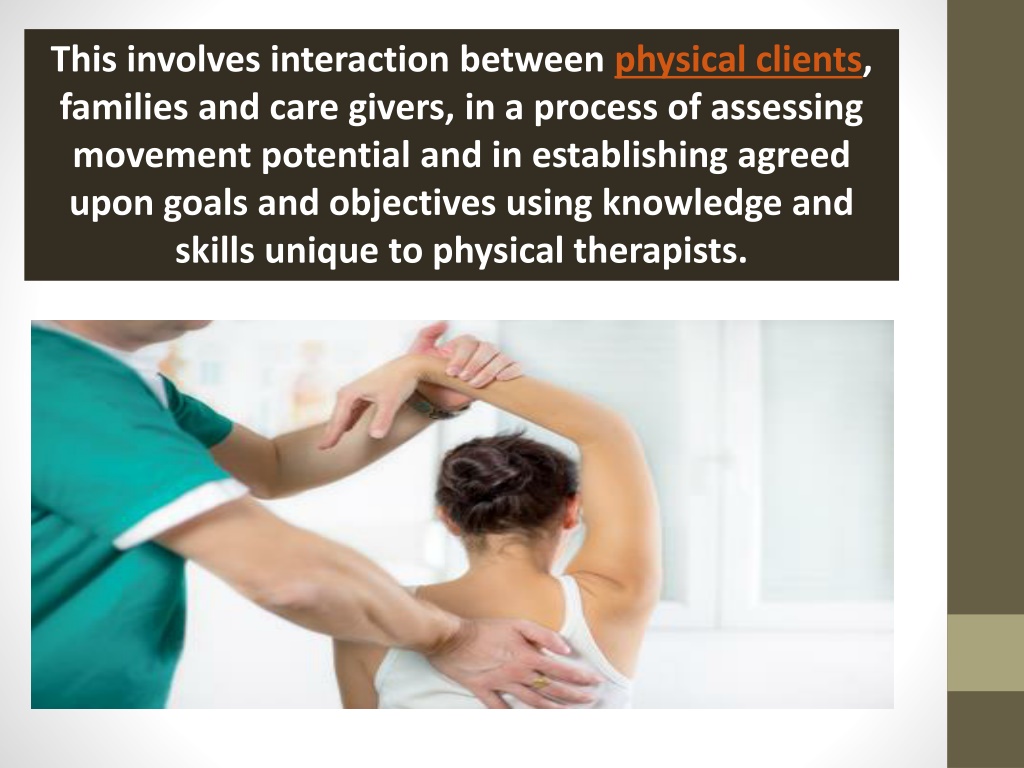 This involves interaction between physical clients, families and care givers, in a process of assessing movement potential and in establishing agreed upon goals and objectives using knowledge and skills unique to physical therapists.